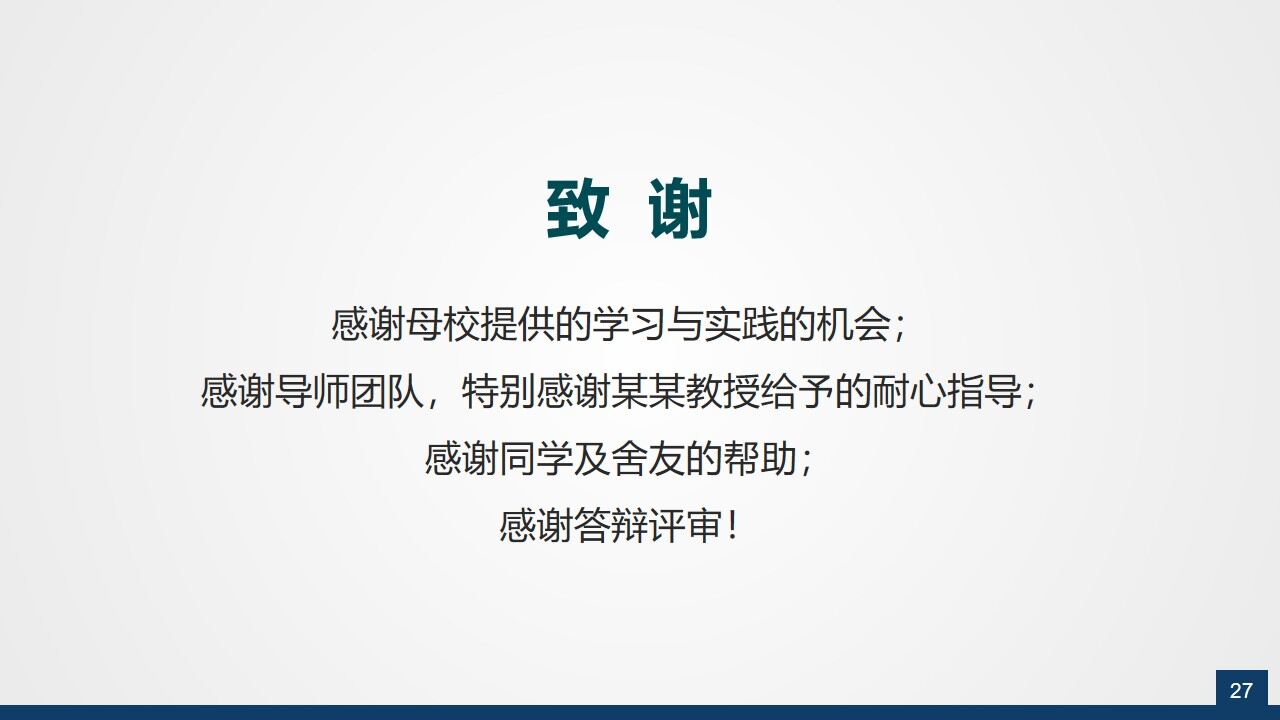 致 谢

感谢母校提供的学习与实践的机会；

感谢导师团队，特别感谢某某教授给予的耐心指导；

感谢同学及舍友的帮助；

感谢答辩评审！

27